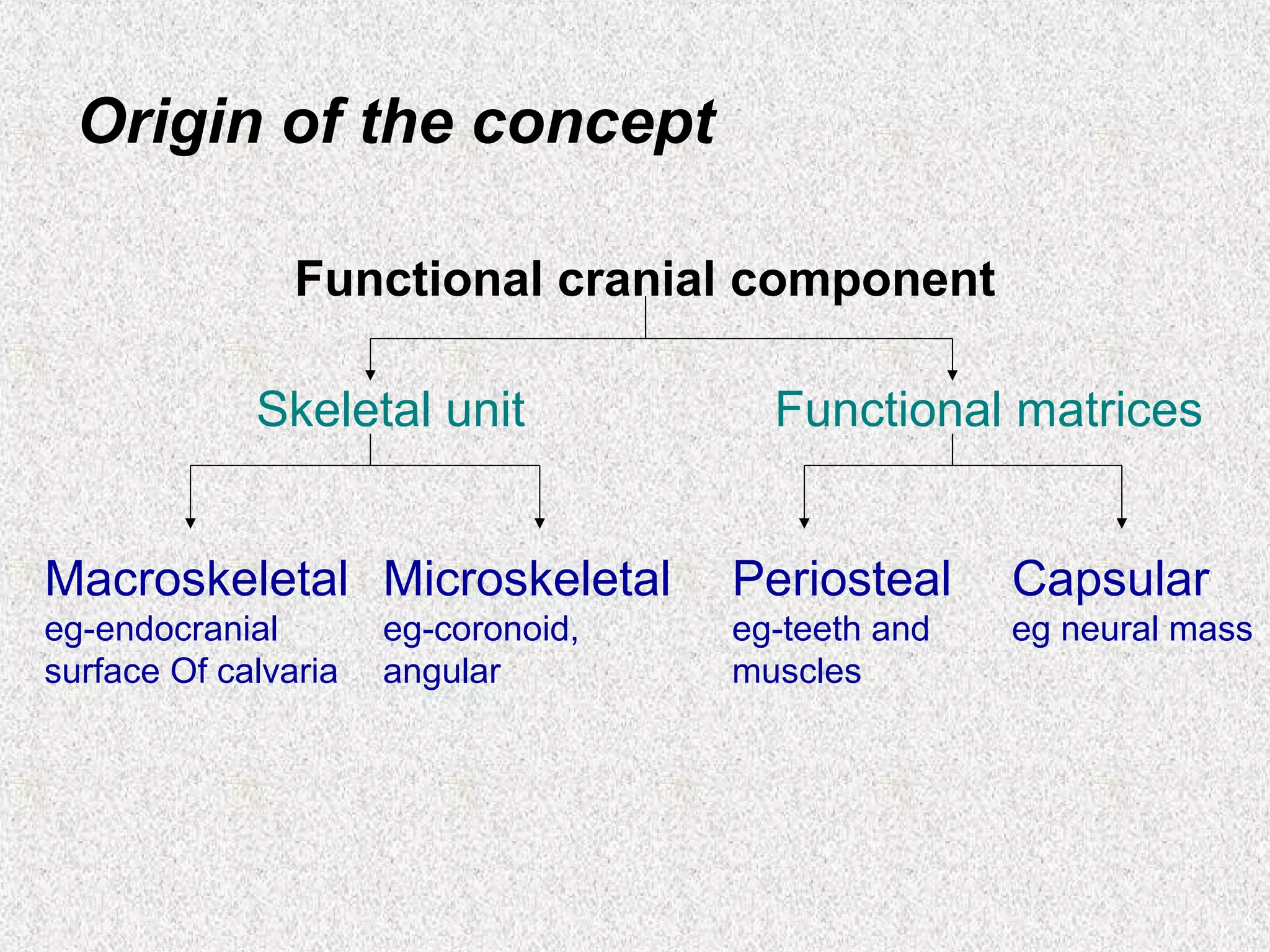 Origin of the concept

Functional cranial component

Skeletal unit

Functional matrices

Macroskeletal
eg-endocranial surface Of calvaria

Microskeletal
eg-coronoid, angular

Periosteal
eg-teeth and muscles

Capsular
eg neural mass